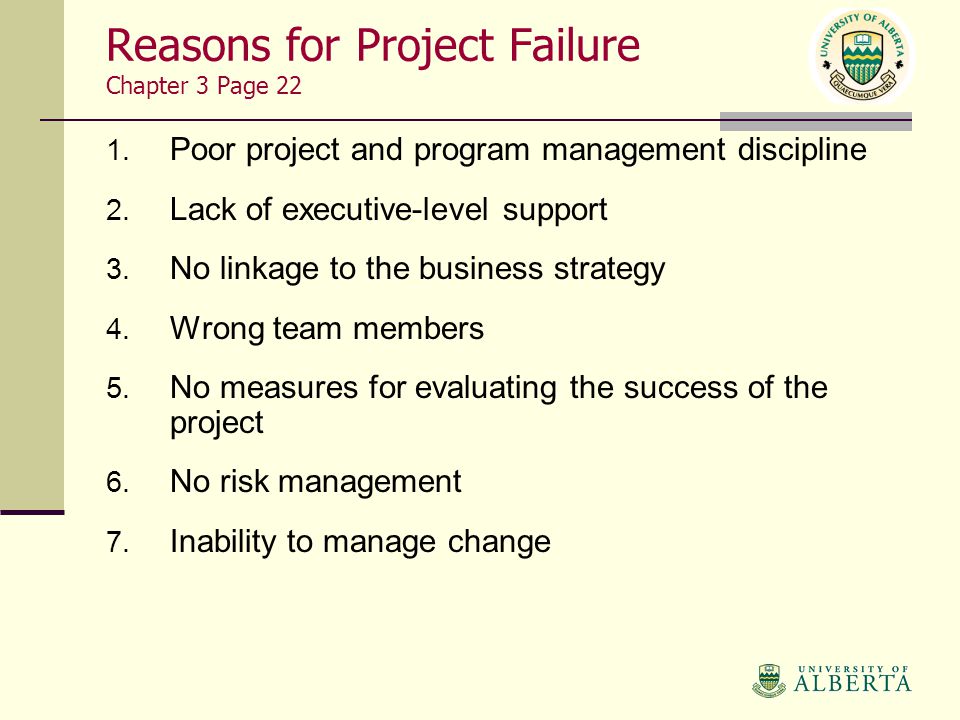 Reasons for Project Failure
Chapter 3 Page 22

UNIVERSITY OF ALBERTA
QUAECUMQUE VERA

1. Poor project and program management discipline
2. Lack of executive-level support
3. No linkage to the business strategy
4. Wrong team members
5. No measures for evaluating the success of the project
6. No risk management
7. Inability to manage change

UNIVERSITY OF ALBERTA